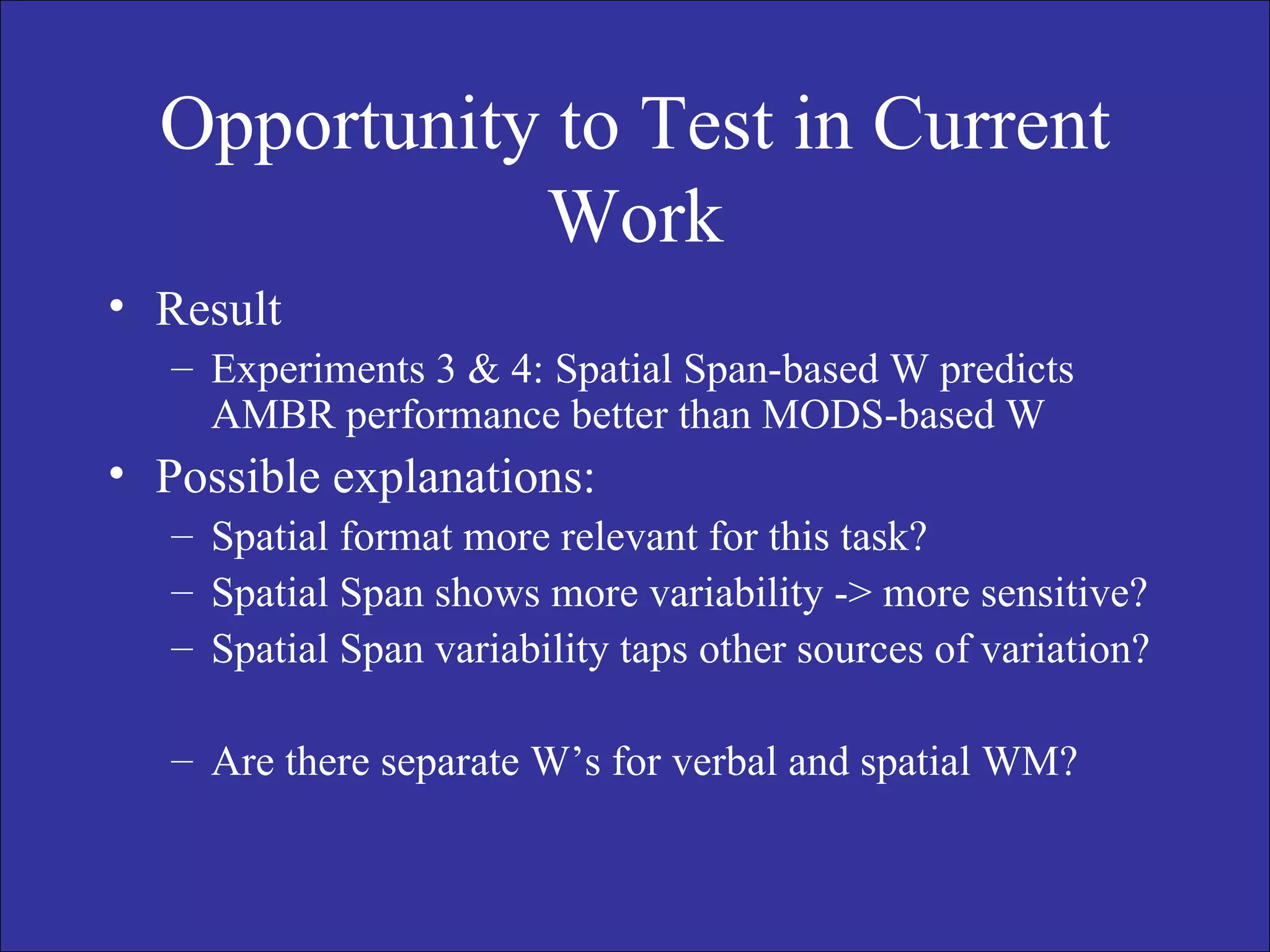 Opportunity to Test in Current Work

• Result
– Experiments 3 & 4: Spatial Span-based W predicts AMBR performance better than MODS-based W
• Possible explanations:
– Spatial format more relevant for this task?
– Spatial Span shows more variability -> more sensitive?
– Spatial Span variability taps other sources of variation?

– Are there separate W’s for verbal and spatial WM?